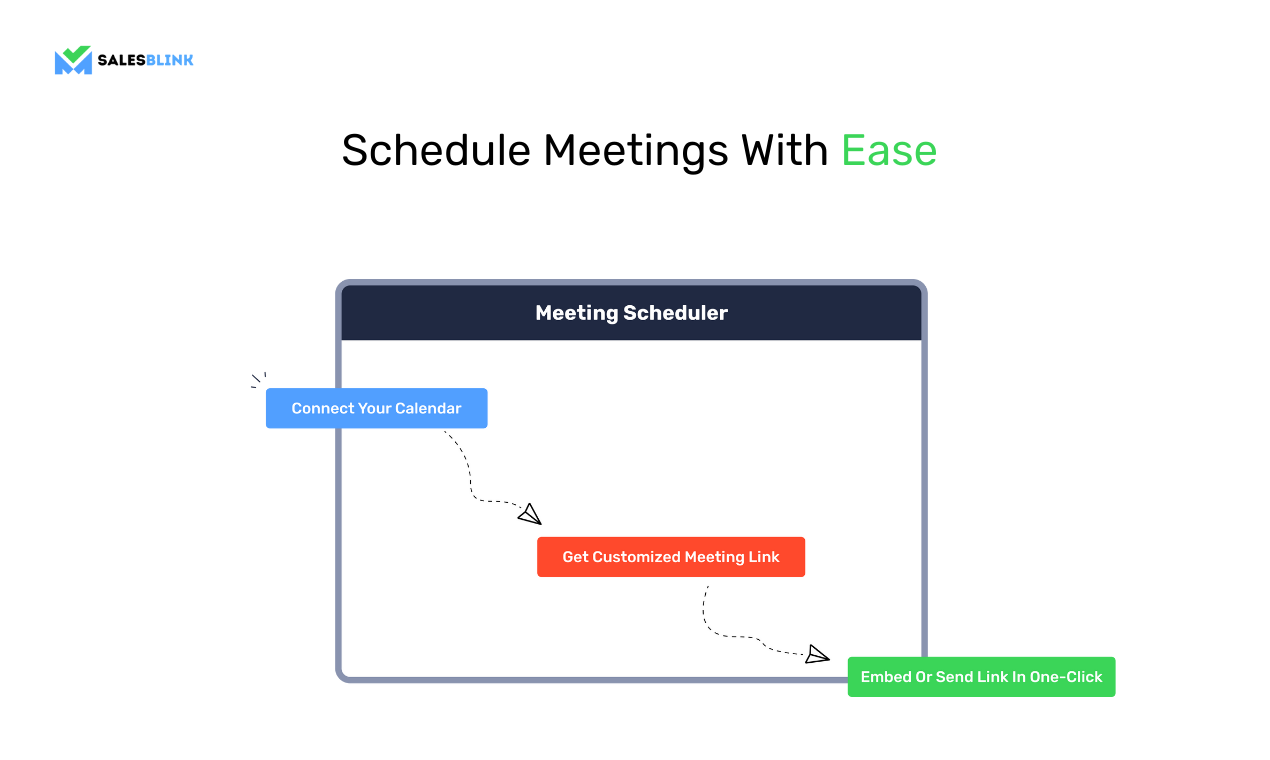 SALESBLINK

Schedule Meetings With Ease

Meeting Scheduler

Connect Your Calendar

Get Customized Meeting Link

Embed Or Send Link In One-Click